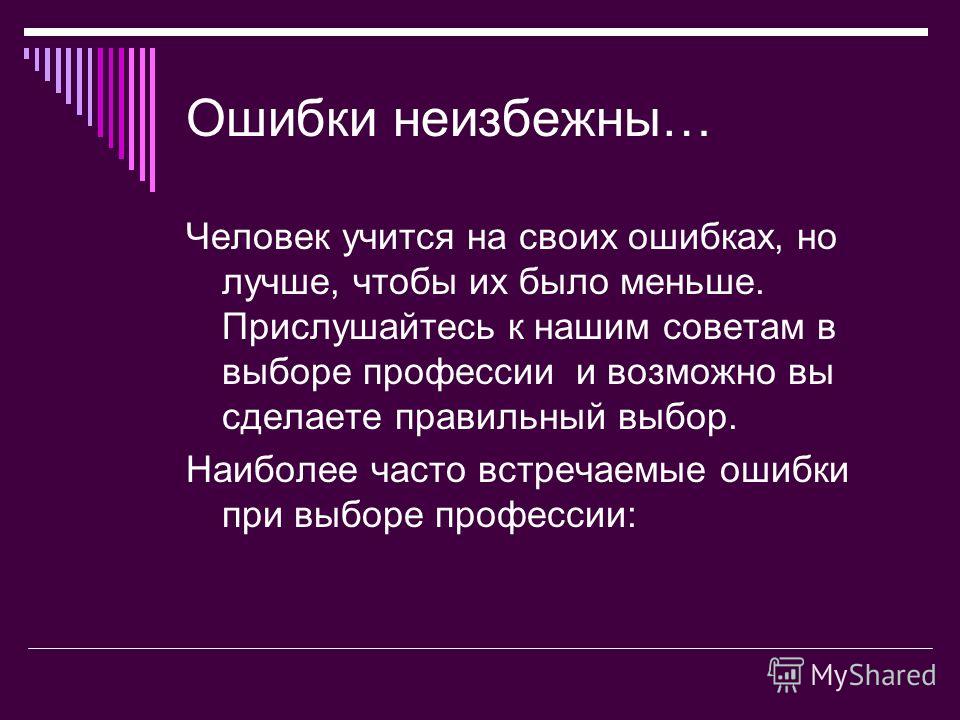 Ошибки неизбежны…

Человек учится на своих ошибках, но лучше, чтобы их было меньше. Прислушайтесь к нашим советам в выборе профессии и возможно вы сделаете правильный выбор.

Наиболее часто встречаемые ошибки при выборе профессии:

MyShared